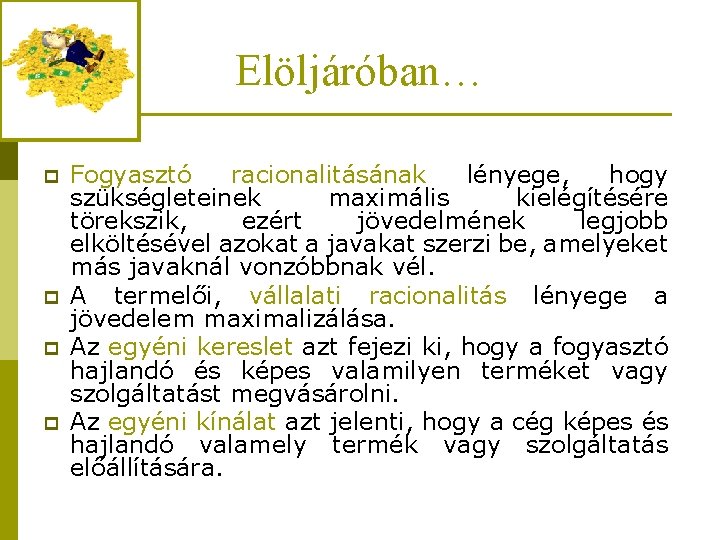 Elöljáróban…

Fogyasztó racionalitásának lényege, hogy szükségleteinek maximális kielégítésére törekszik, ezért jövedelmének legjobb elköltésével azokat a javakat szerzi be, amelyeket más javaknál vonzóbbnak vél.

A termelői, vállalati racionalitás lényege a jövedelem maximalizálása.

Az egyéni kereslet azt fejezi ki, hogy a fogyasztó hajlandó és képes valamilyen terméket vagy szolgáltatást megvásárolni.

Az egyéni kínálat azt jelenti, hogy a cég képes és hajlandó valamely termék vagy szolgáltatás előállítására.